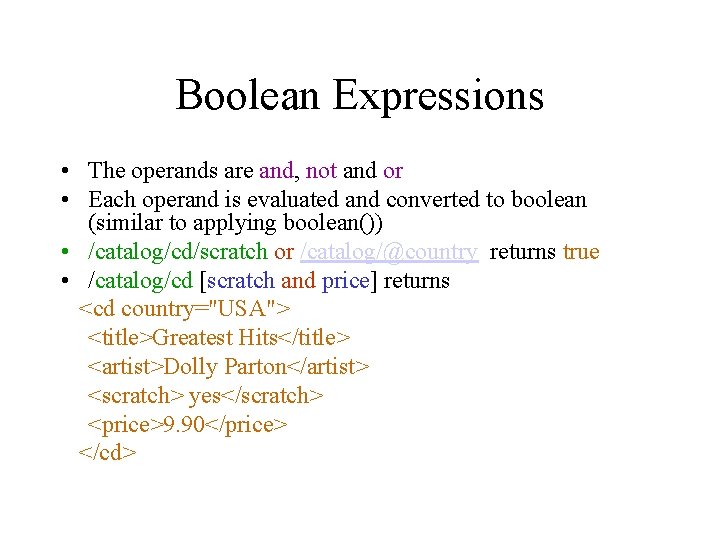 Boolean Expressions

• The operands are and, not and or
• Each operand is evaluated and converted to boolean (similar to applying boolean())
• /catalog/cd/scratch or /catalog/@country returns true
• /catalog/cd [scratch and price] returns

<cd country="USA">
<title>Greatest Hits</title>
<artist>Dolly Parton</artist>
<scratch> yes</scratch>
<price>9.90</price>
</cd>